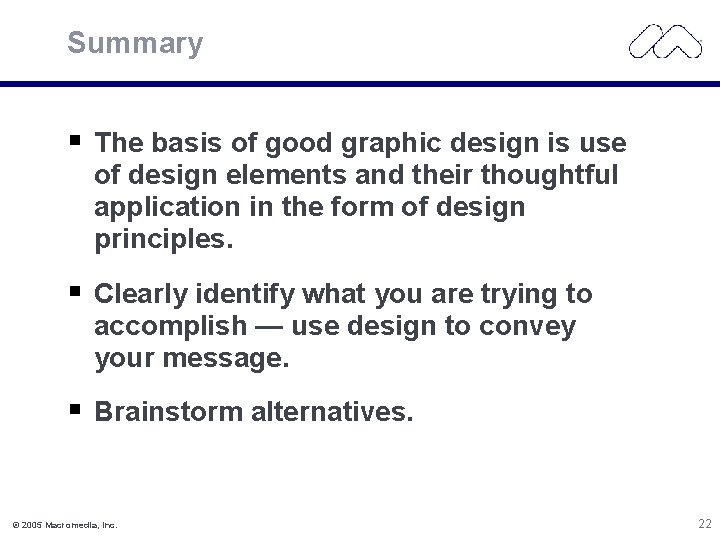 Summary

▪ The basis of good graphic design is use of design elements and their thoughtful application in the form of design principles.

▪ Clearly identify what you are trying to accomplish — use design to convey your message.

▪ Brainstorm alternatives.

© 2005 Macromedia, Inc.

22